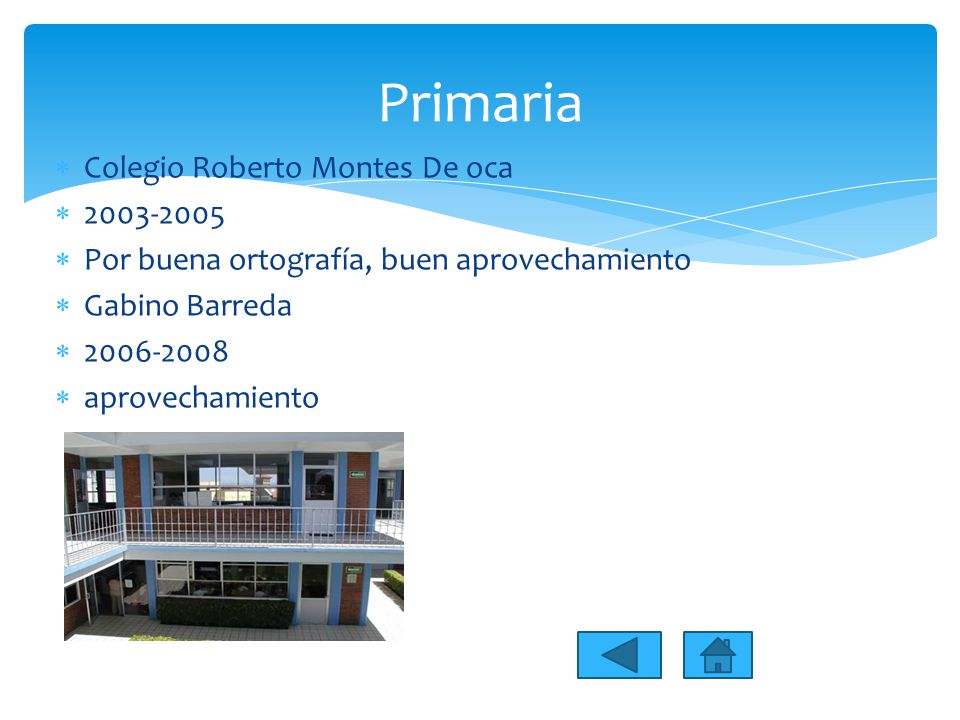 Primaria

* Colegio Roberto Montes De oca
* 2003-2005
* Por buena ortografía, buen aprovechamiento
* Gabino Barreda
* 2006-2008
* aprovechamiento